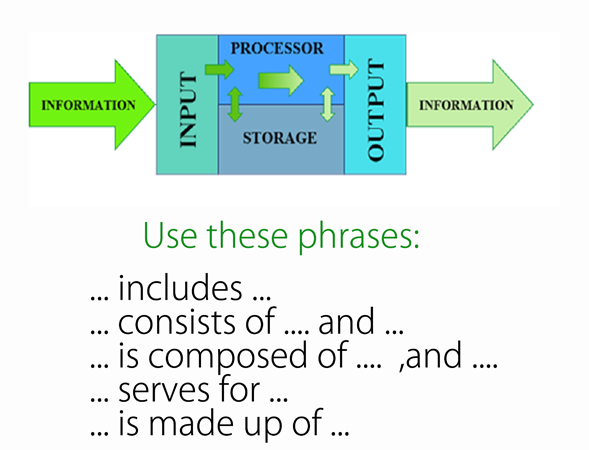 INFORMATION

INPUT

PROCESSOR

STORAGE

OUTPUT

INFORMATION

Use these phrases:

... includes ...
... consists of .... and ...
... is composed of .... ,and ....
... serves for ...
... is made up of ...